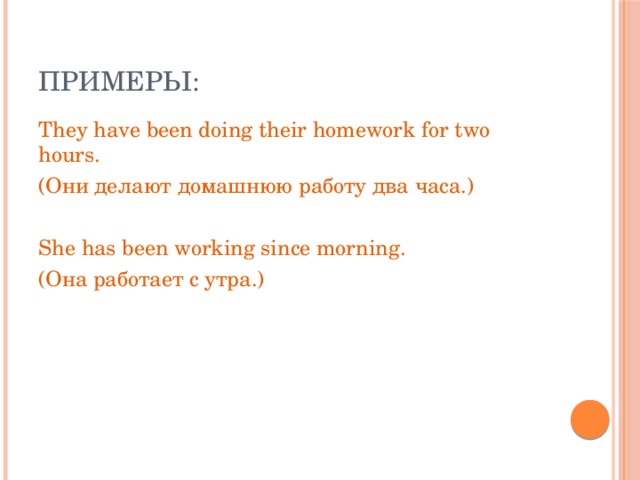 ПРИМЕРЫ:

They have been doing their homework for two hours.

(Они делают домашнюю работу два часа.)

She has been working since morning.

(Она работает с утра.)